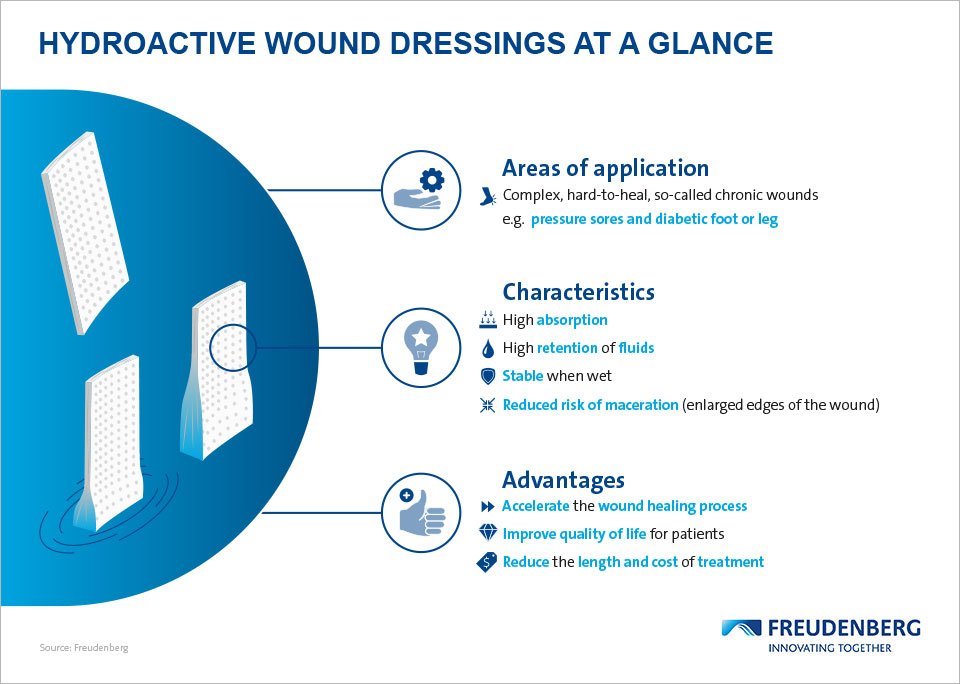 HYDROACTIVE WOUND DRESSINGS AT A GLANCE

Areas of application
Complex, hard-to-heal, so-called chronic wounds e.g. pressure sores and diabetic foot or leg

Characteristics
High absorption
High retention of fluids
Stable when wet
Reduced risk of maceration (enlarged edges of the wound)

Advantages
Accelerate the wound healing process
Improve quality of life for patients
Reduce the length and cost of treatment

Source: Freudenberg

FREUDENBERG
INNOVATING TOGETHER